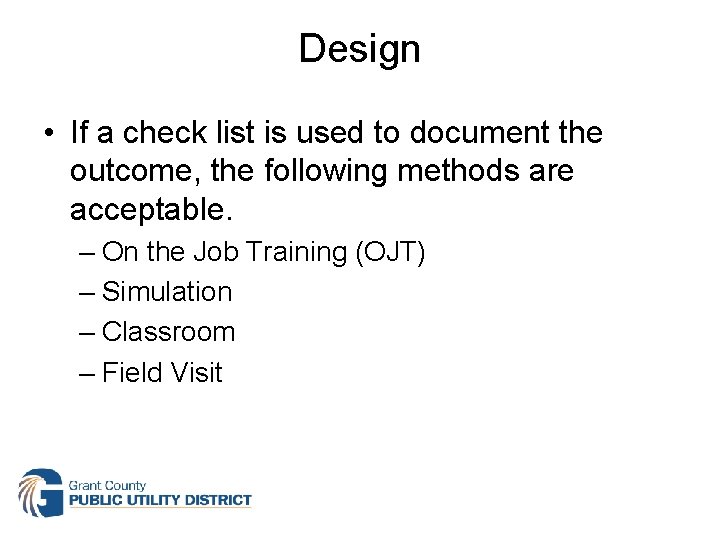 Design

• If a check list is used to document the outcome, the following methods are acceptable.
– On the Job Training (OJT)
– Simulation
– Classroom
– Field Visit

Grant County
PUBLIC UTILITY DISTRICT